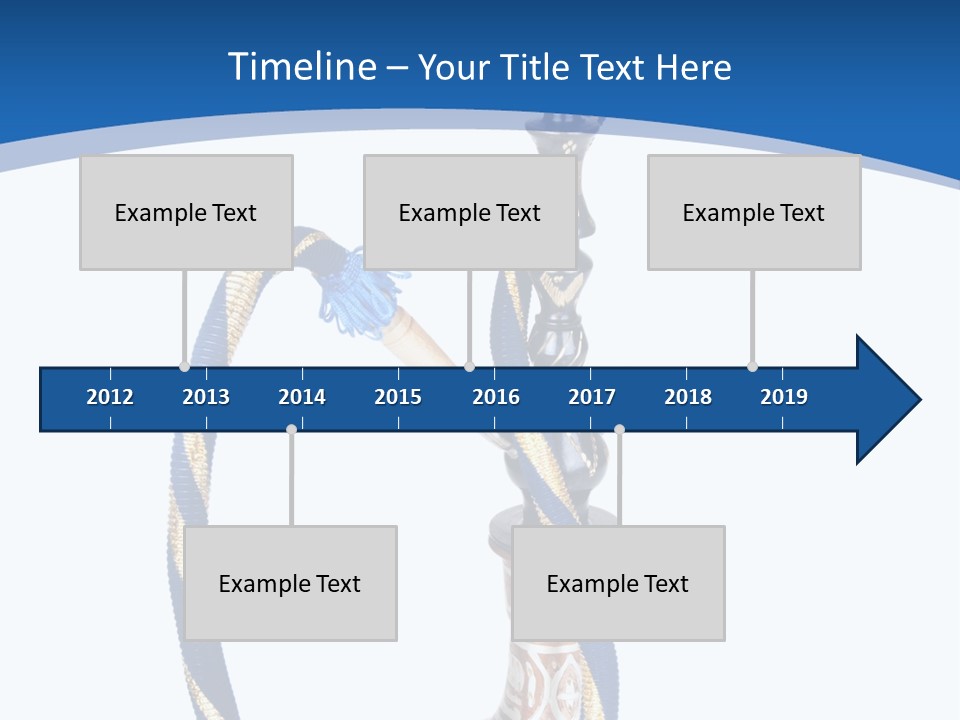 Timeline – Your Title Text Here

Example Text

Example Text

Example Text

2012 2013 2014 2015 2016 2017 2018 2019

Example Text

Example Text